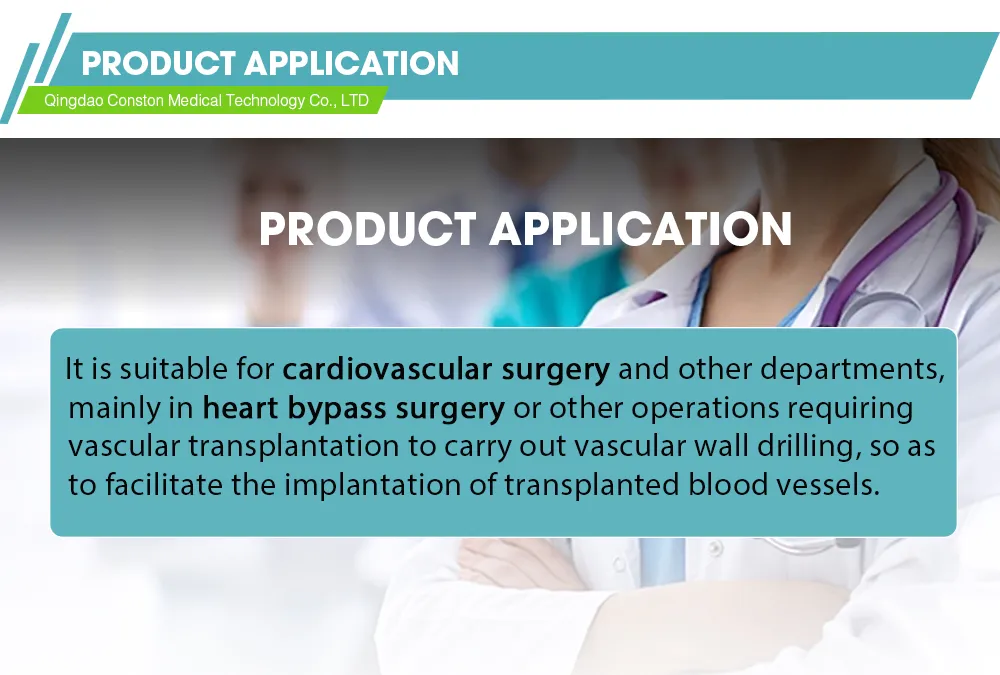 PRODUCT APPLICATION
Qingdao Conston Medical Technology Co., LTD

PRODUCT APPLICATION

It is suitable for cardiovascular surgery and other departments, mainly in heart bypass surgery or other operations requiring vascular transplantation to carry out vascular wall drilling, so as to facilitate the implantation of transplanted blood vessels.